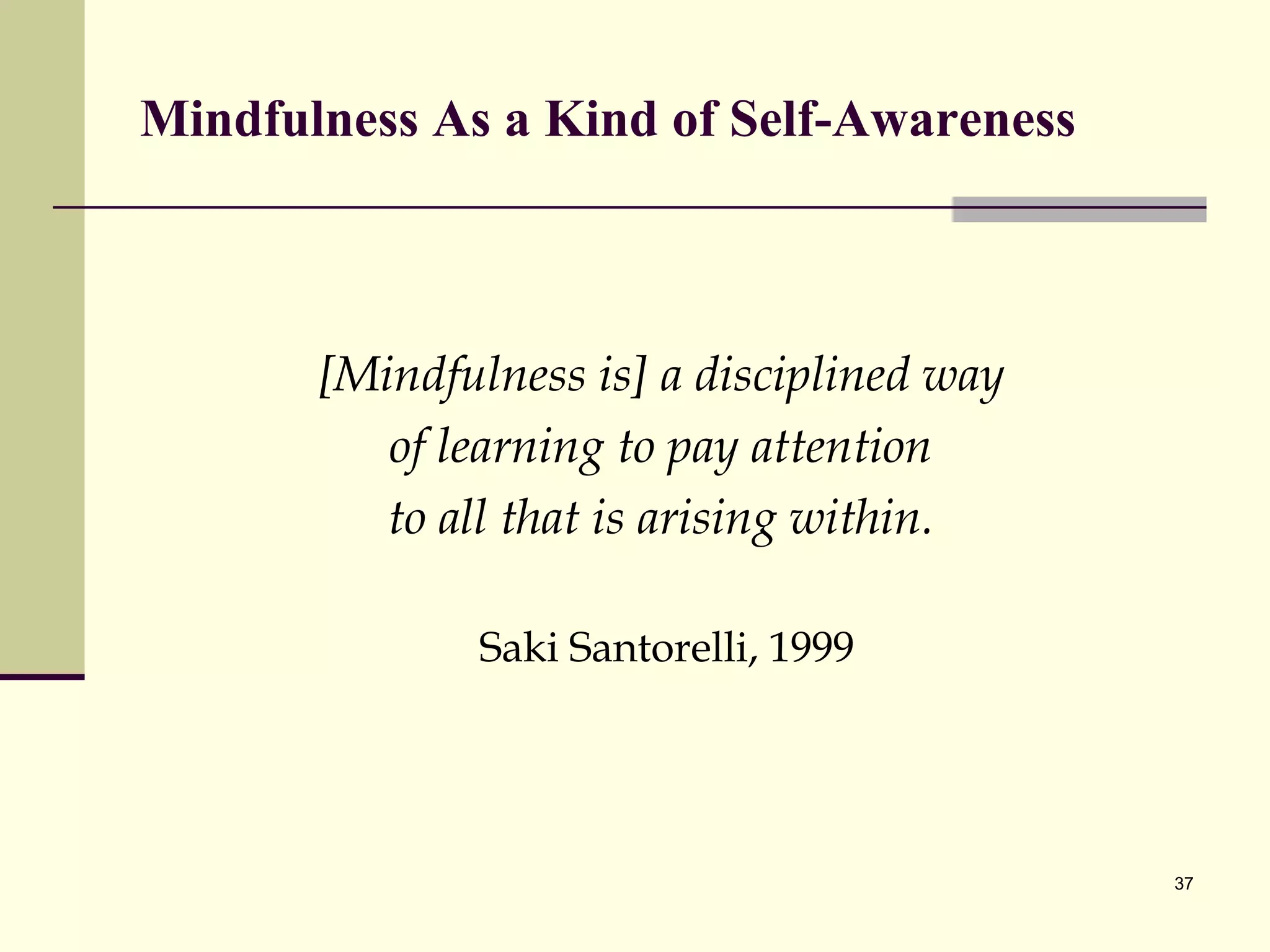 Mindfulness As a Kind of Self-Awareness

[Mindfulness is] a disciplined way of learning to pay attention to all that is arising within.

Saki Santorelli, 1999

37